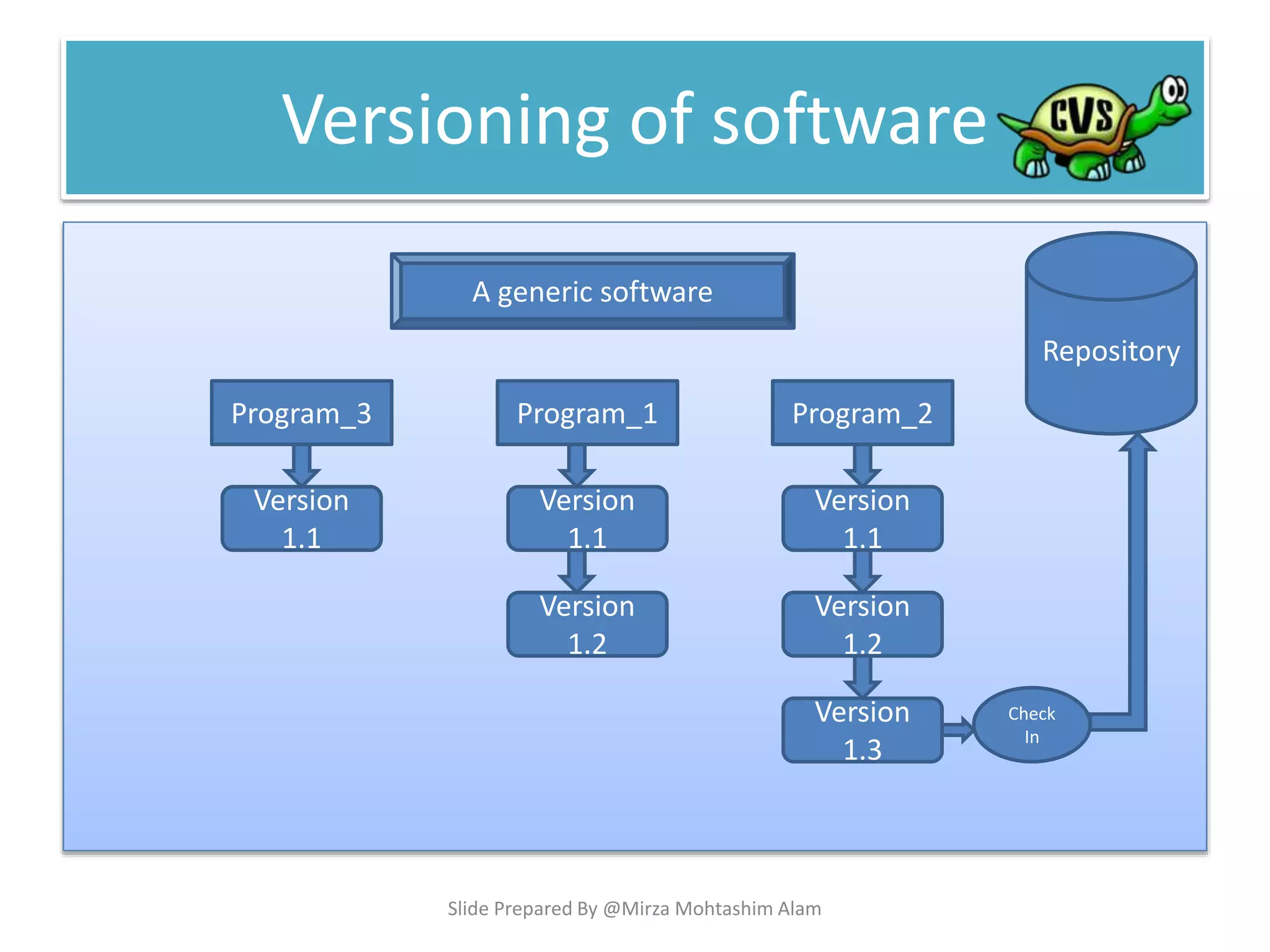 Versioning of software

CVS

A generic software

Repository

Program_3

Version 1.1

Program_1

Version 1.1

Version 1.2

Program_2

Version 1.1

Version 1.2

Version 1.3

Check In

Slide Prepared By @Mirza Mohtashim Alam